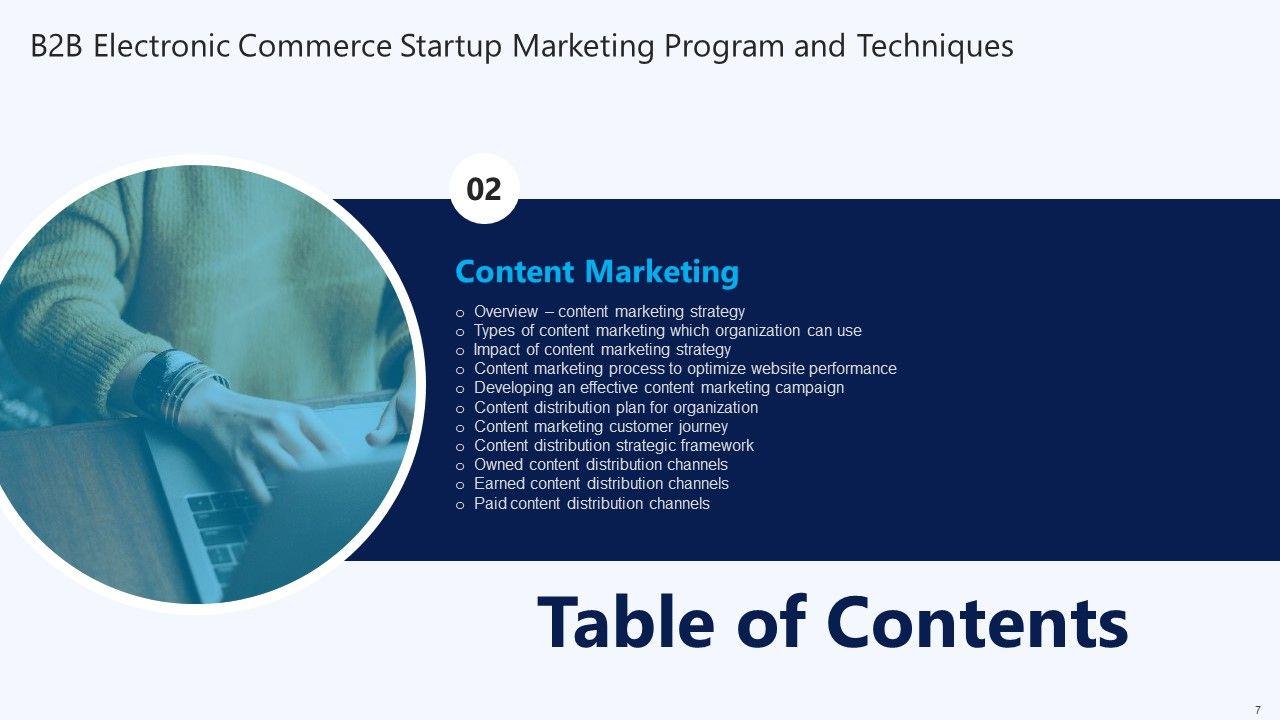 B2B Electronic Commerce Startup Marketing Program and Techniques

02

Content Marketing

o Overview – content marketing strategy
o Types of content marketing which organization can use
o Impact of content marketing strategy
o Content marketing process to optimize website performance
o Developing an effective content marketing campaign
o Content distribution plan for organization
o Content marketing customer journey
o Content distribution strategic framework
o Owned content distribution channels
o Earned content distribution channels
o Paid content distribution channels

Table of Contents

7